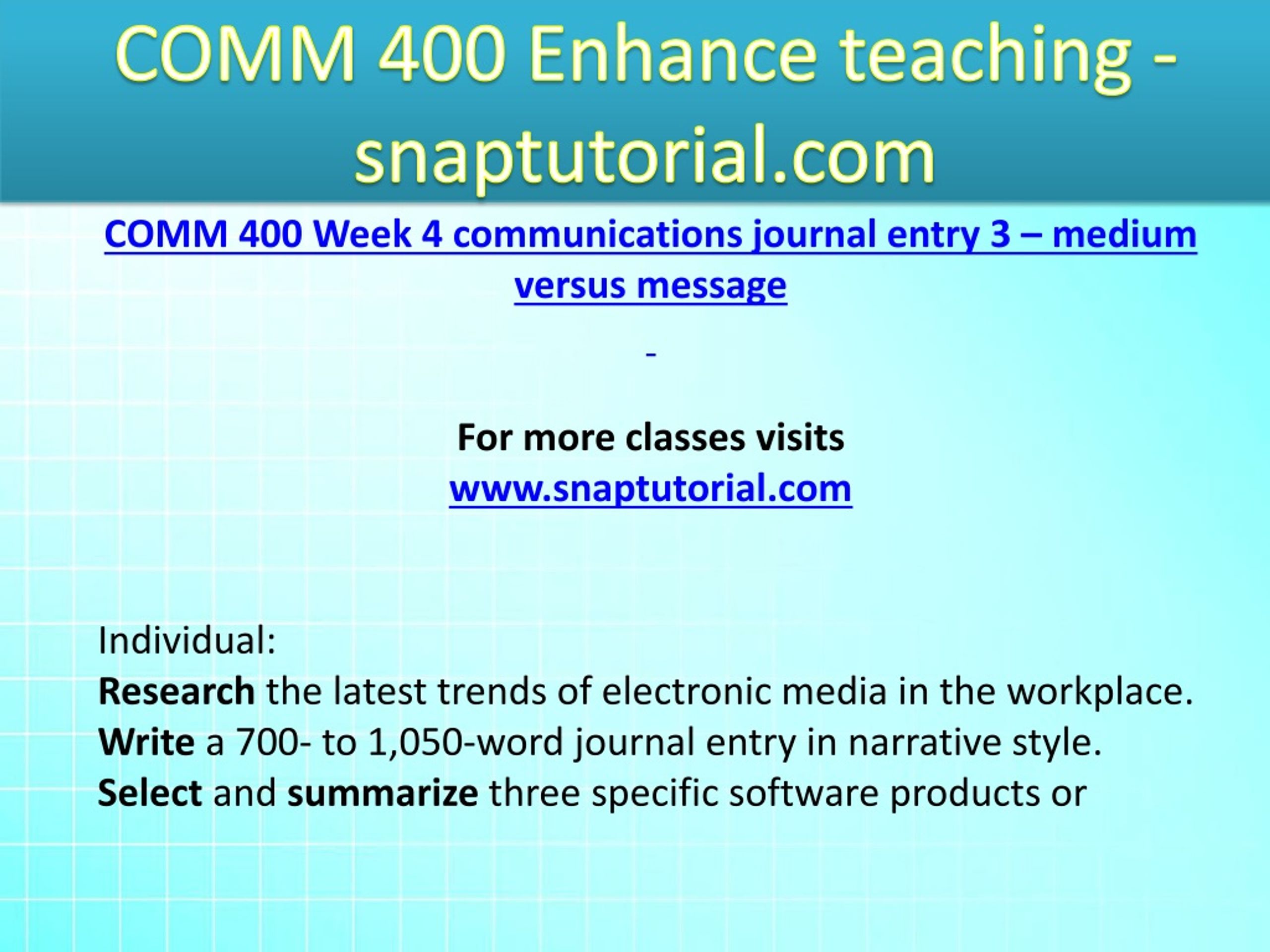 COMM 400 Enhance teaching - snaptutorial.com

COMM 400 Week 4 communications journal entry 3 – medium versus message

-

For more classes visits
www.snaptutorial.com

Individual:
Research the latest trends of electronic media in the workplace.
Write a 700- to 1,050-word journal entry in narrative style.
Select and summarize three specific software products or